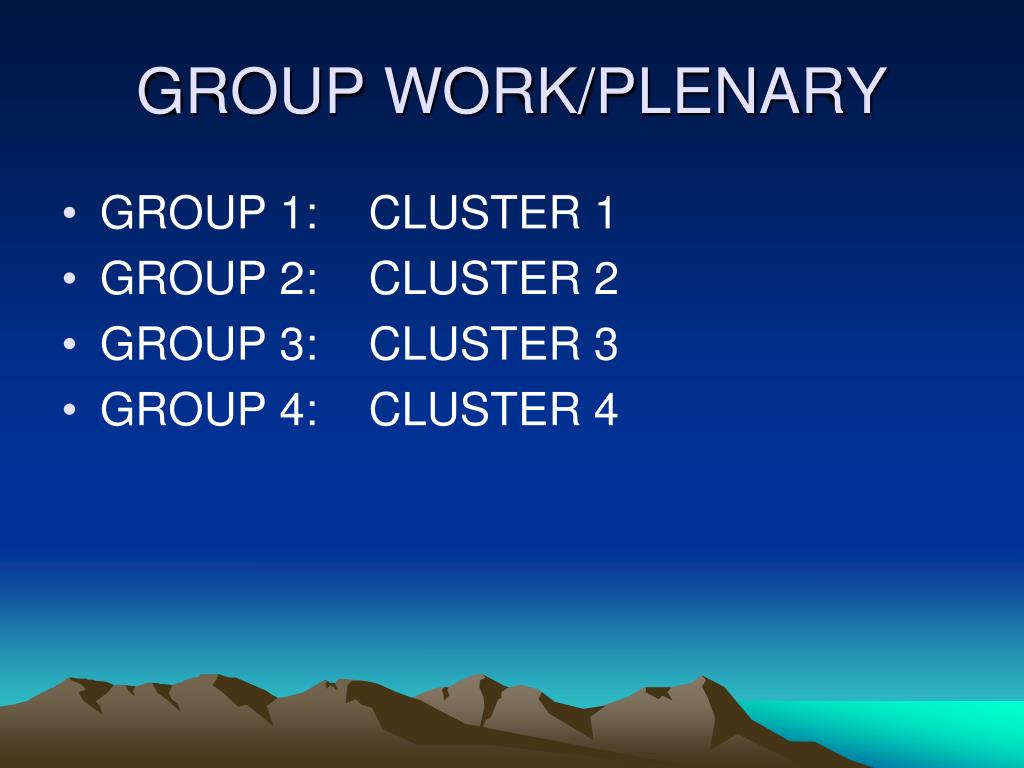 GROUP WORK/PLENARY

• GROUP 1: CLUSTER 1
• GROUP 2: CLUSTER 2
• GROUP 3: CLUSTER 3
• GROUP 4: CLUSTER 4